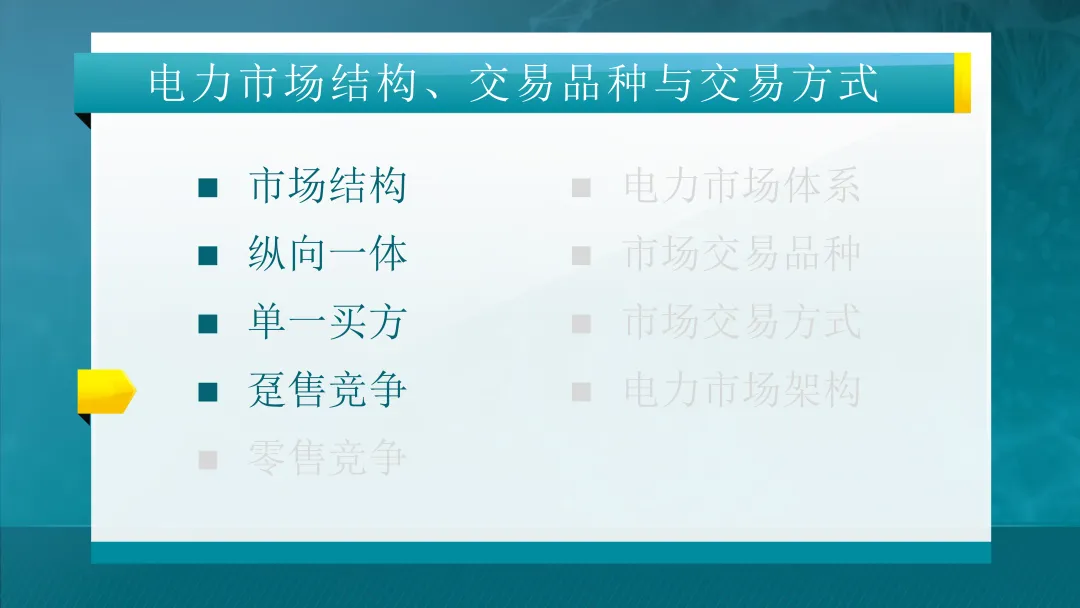 电力市场结构、交易品种与交易方式

■ 市场结构
■ 纵向一体
■ 单一买方
■ 趸售竞争
■ 零售竞争

■ 电力市场体系
■ 市场交易品种
■ 市场交易方式
■ 电力市场架构